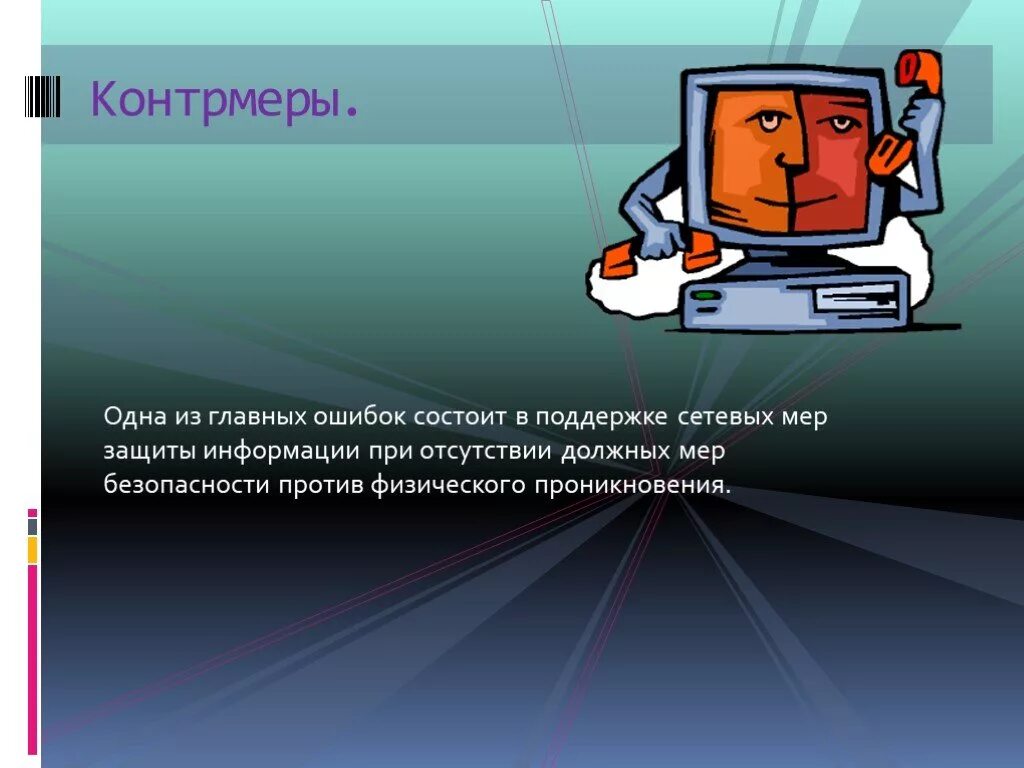 Контрмеры.

Одна из главных ошибок состоит в поддержке сетевых мер защиты информации при отсутствии должных мер безопасности против физического проникновения.